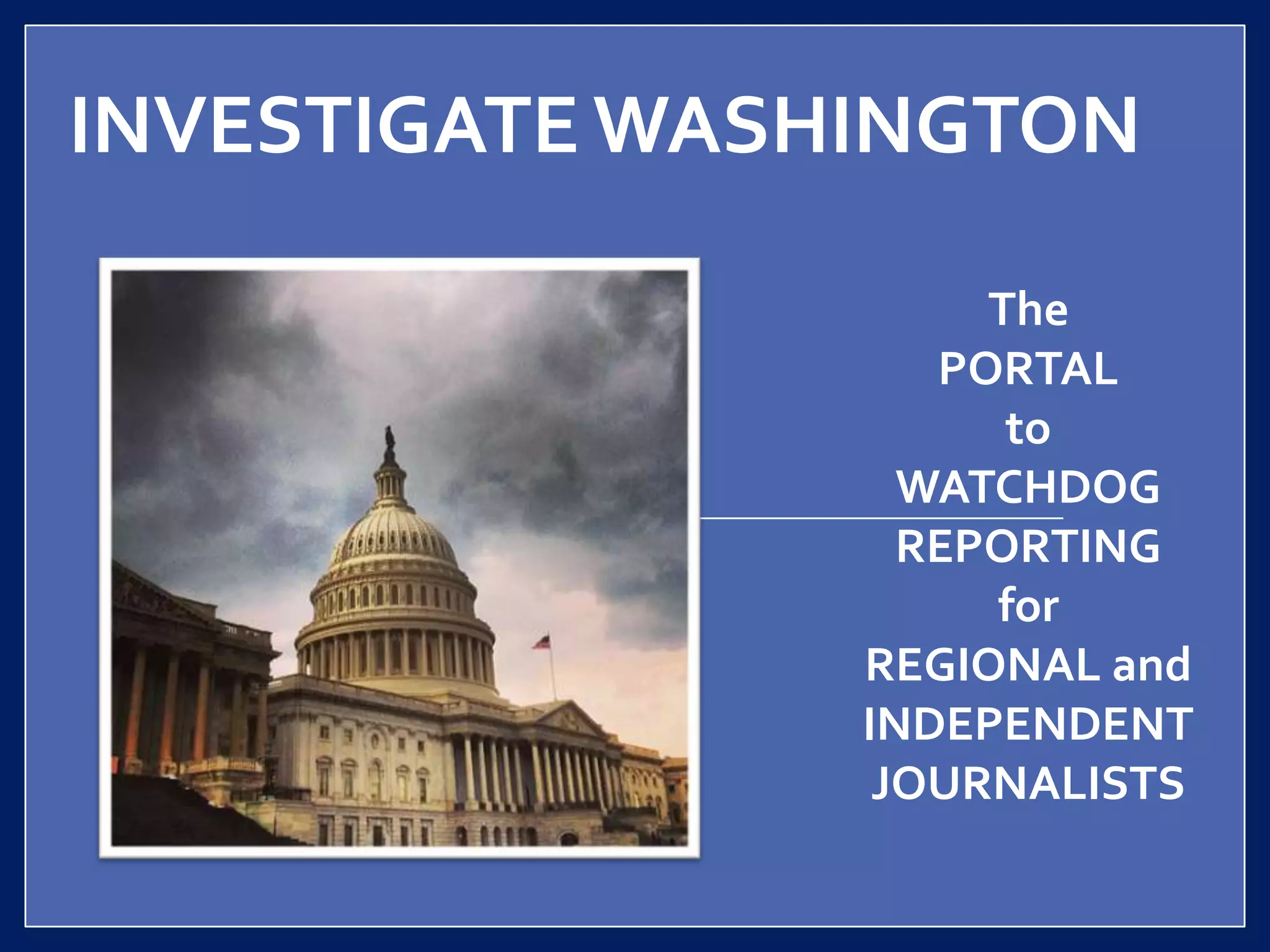 INVESTIGATE WASHINGTON

The PORTAL to WATCHDOG REPORTING for REGIONAL and INDEPENDENT JOURNALISTS